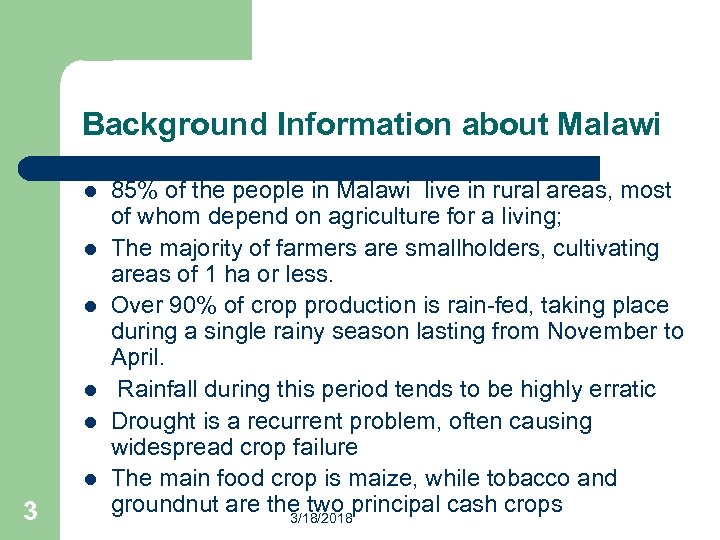 Background Information about Malawi

- 85% of the people in Malawi live in rural areas, most of whom depend on agriculture for a living;
- The majority of farmers are smallholders, cultivating areas of 1 ha or less.
- Over 90% of crop production is rain-fed, taking place during a single rainy season lasting from November to April.
- Rainfall during this period tends to be highly erratic
- Drought is a recurrent problem, often causing widespread crop failure
- The main food crop is maize, while tobacco and groundnut are the two principal cash crops

3

3/18/2018